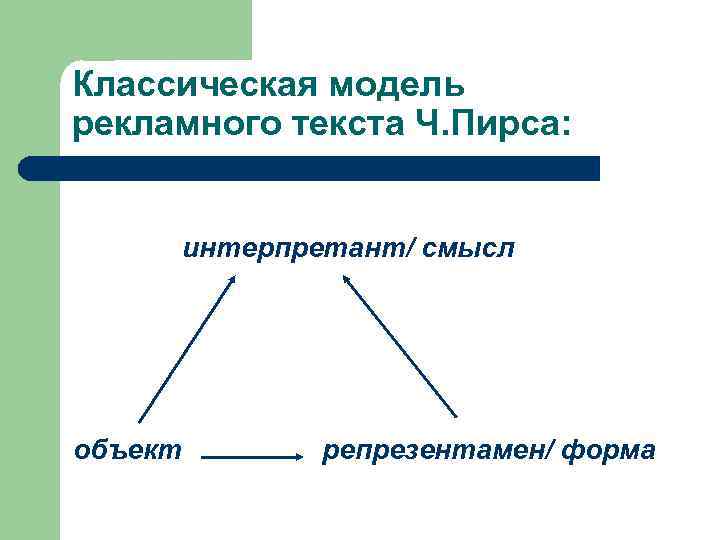 Классическая модель рекламного текста Ч.Пирса:

интерпретант/ смысл

объект

репрезентамен/ форма